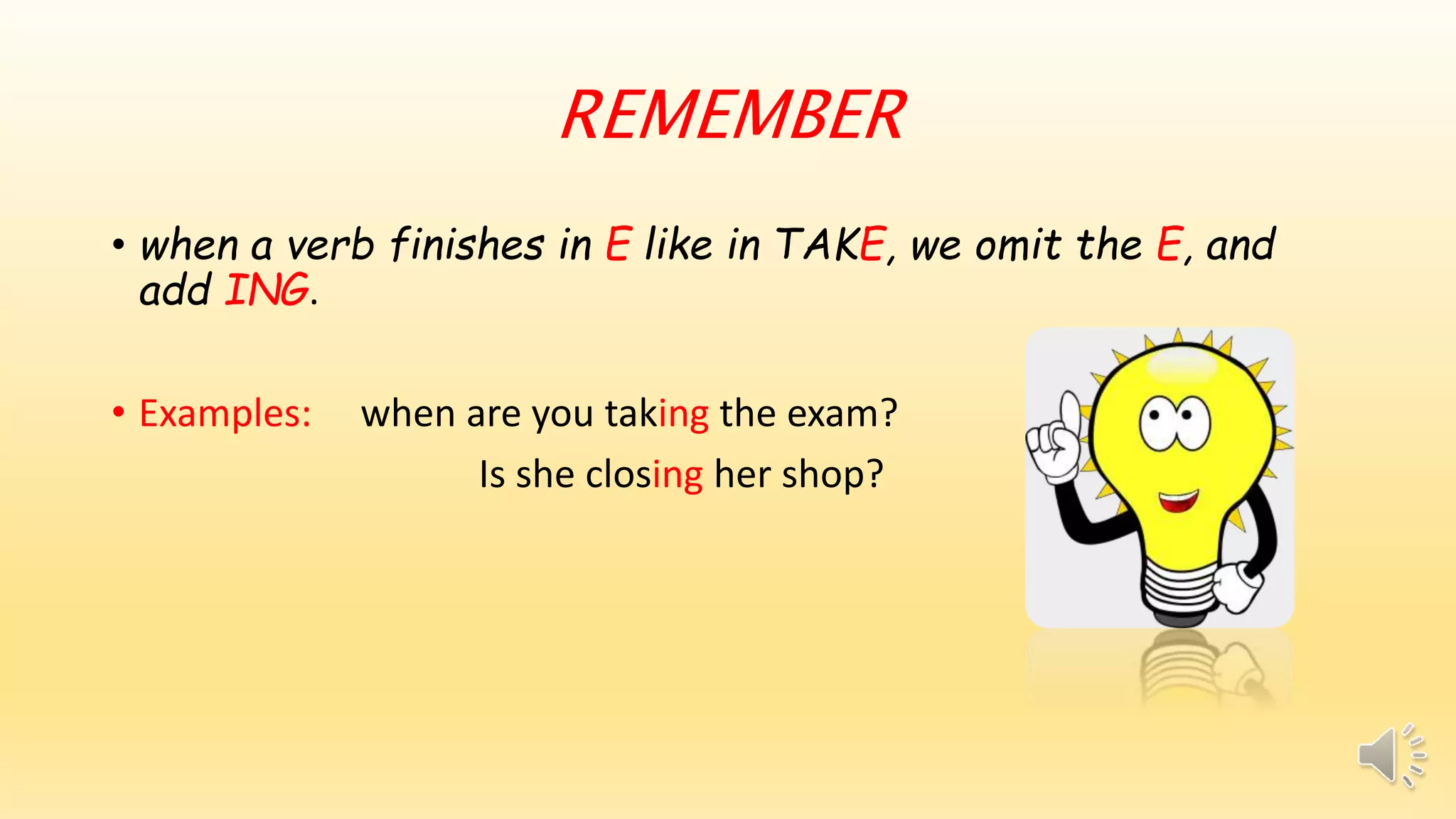 REMEMBER

• when a verb finishes in E like in TAKE, we omit the E, and add ING.

• Examples: when are you taking the exam?

Is she closing her shop?